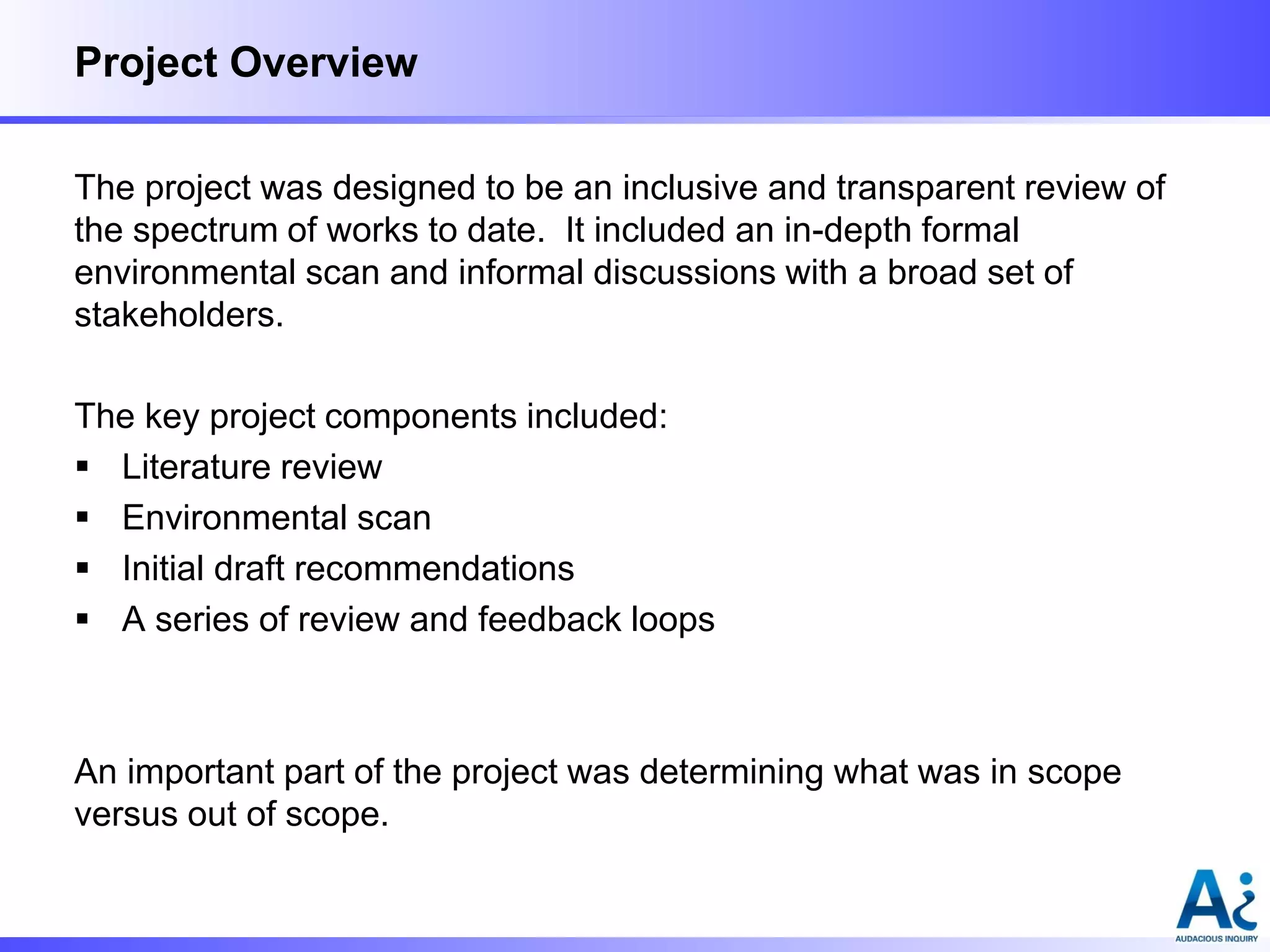 Project Overview

The project was designed to be an inclusive and transparent review of the spectrum of works to date. It included an in-depth formal environmental scan and informal discussions with a broad set of stakeholders.

The key project components included:
▪ Literature review
▪ Environmental scan
▪ Initial draft recommendations
▪ A series of review and feedback loops

An important part of the project was determining what was in scope versus out of scope.

Ai
AUDACIOUS INQUIRY